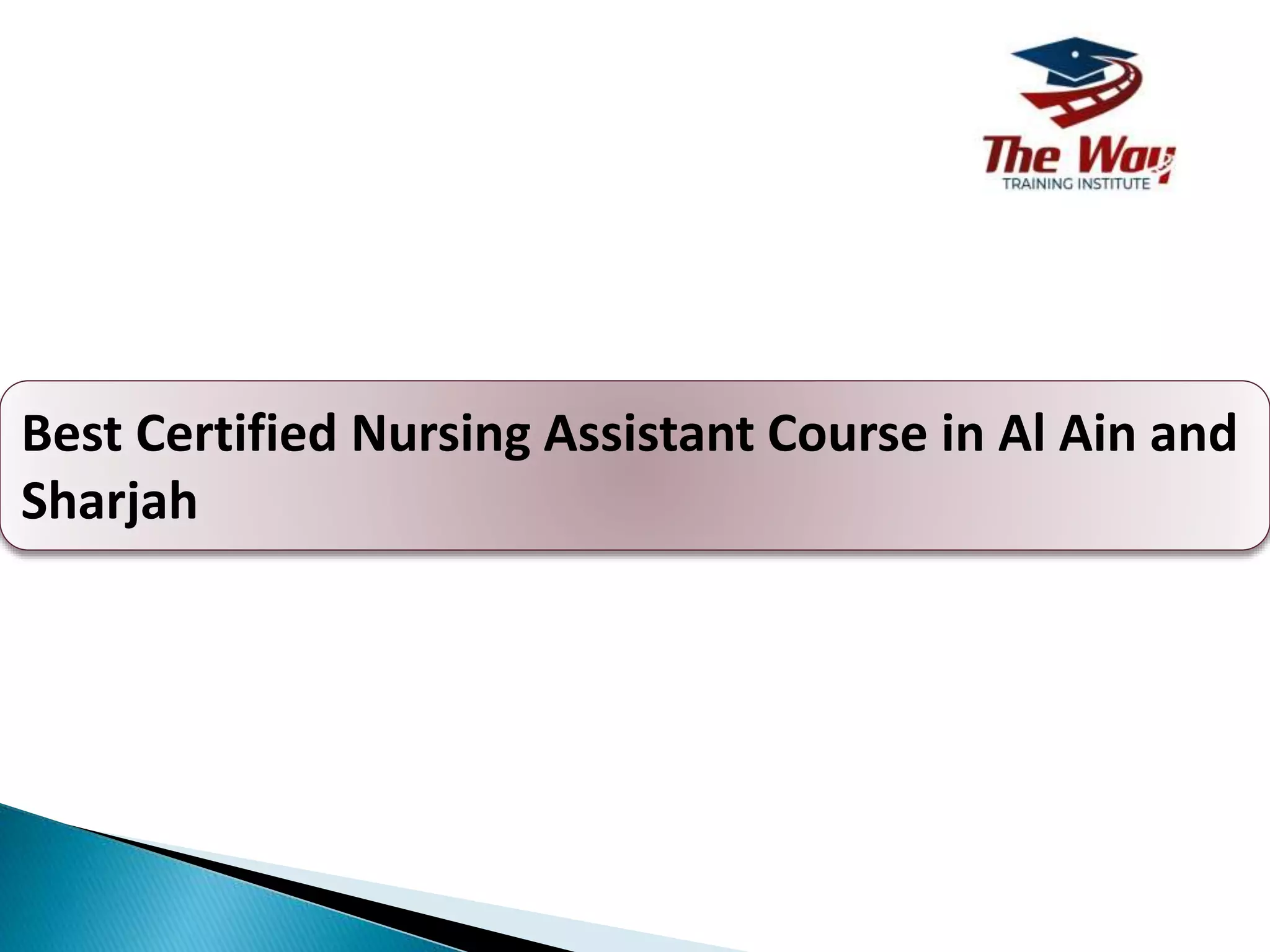 The Way
TRAINING INSTITUTE

Best Certified Nursing Assistant Course in Al Ain and Sharjah